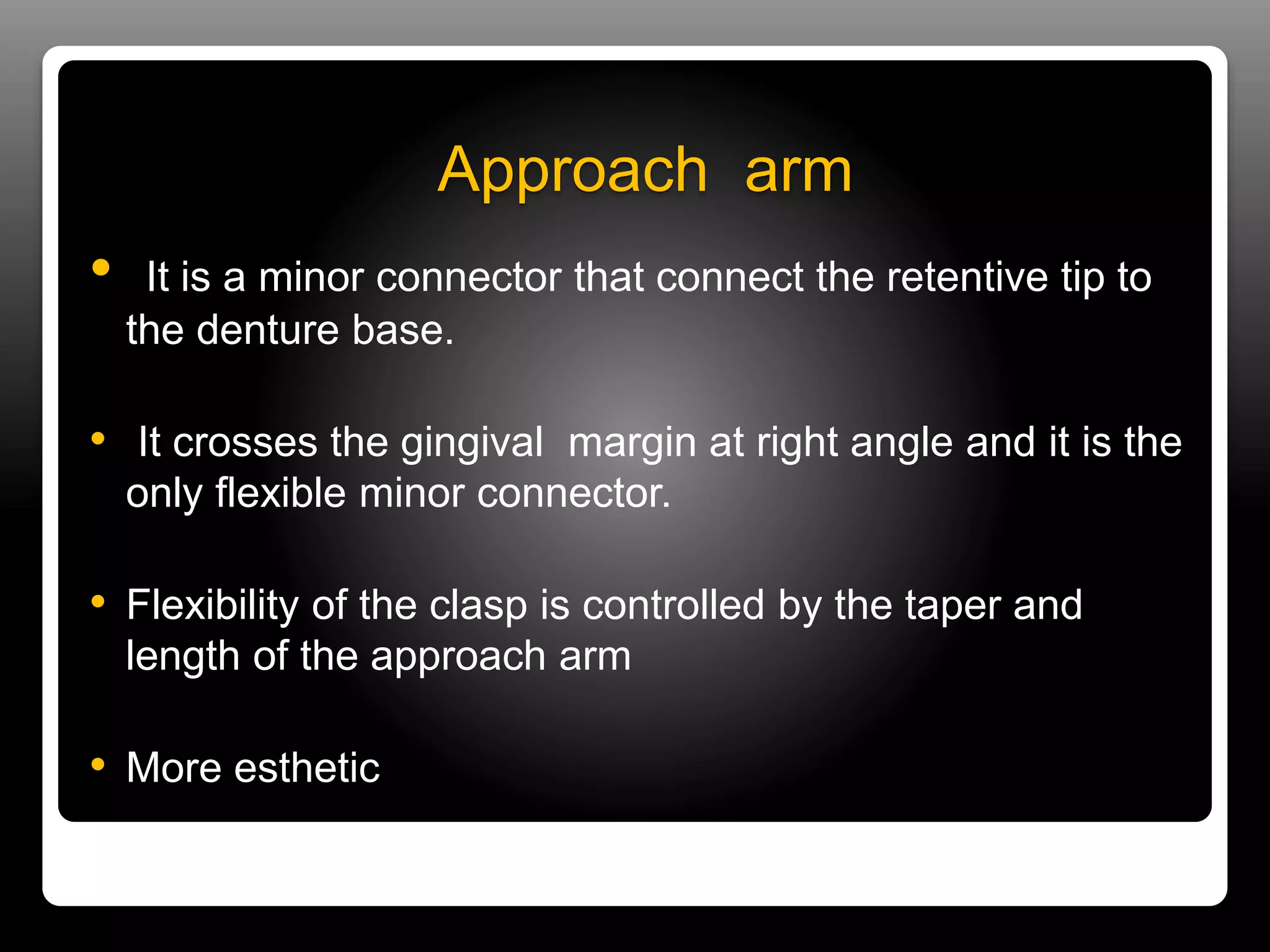 Approach arm

• It is a minor connector that connect the retentive tip to the denture base.

• It crosses the gingival margin at right angle and it is the only flexible minor connector.

• Flexibility of the clasp is controlled by the taper and length of the approach arm

• More esthetic